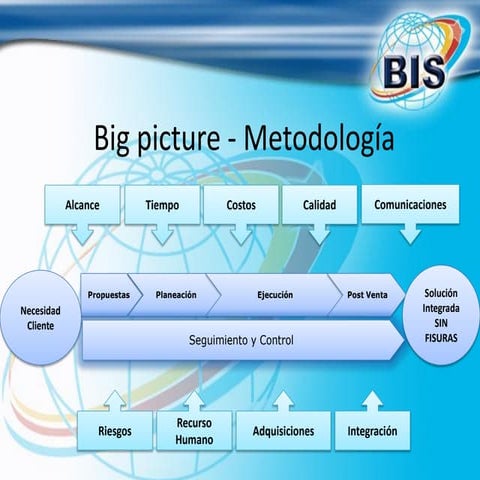 BIS

Big picture - Metodología

Alcance

Tiempo

Costos

Calidad

Comunicaciones

Necesidad Cliente

Propuestas

Planeación

Ejecución

Post Venta

Seguimiento y Control

Solución Integrada SIN FISURAS

Riesgos

Recurso Humano

Adquisiciones

Integración